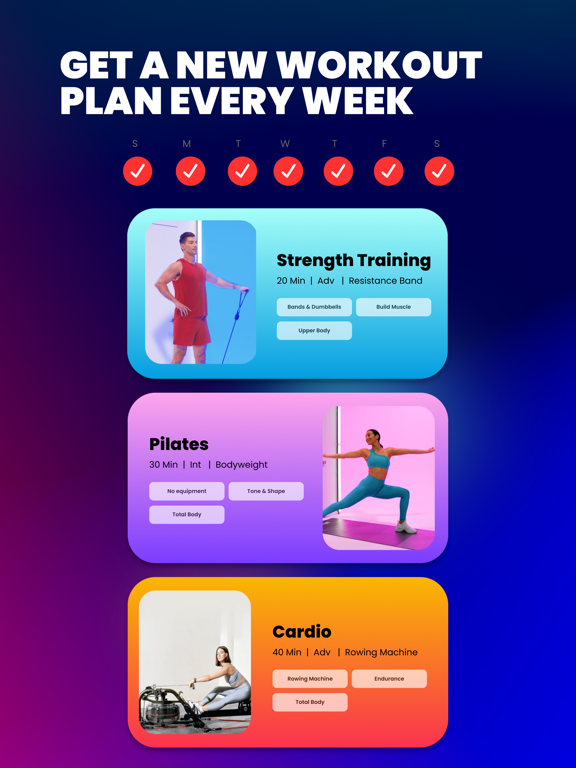 GET A NEW WORKOUT PLAN EVERY WEEK

S M T W T F S

Strength Training
20 Min | Adv | Resistance Band
Bands & Dumbbells
Build Muscle
Upper Body

Pilates
30 Min | Int | Bodyweight
No equipment
Tone & Shape
Total Body

Cardio
40 Min | Adv | Rowing Machine
Rowing Machine
Endurance
Total Body